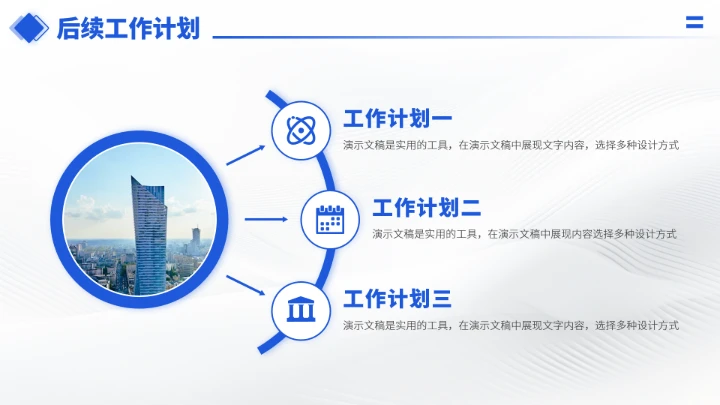 后续工作计划

工作计划一
演示文稿是实用的工具，在演示文稿中展现文字内容，选择多种设计方式

工作计划二
演示文稿是实用的工具，在演示文稿中展现内容选择多种设计方式

工作计划三
演示文稿是实用的工具，在演示文稿中展现文字内容，选择多种设计方式